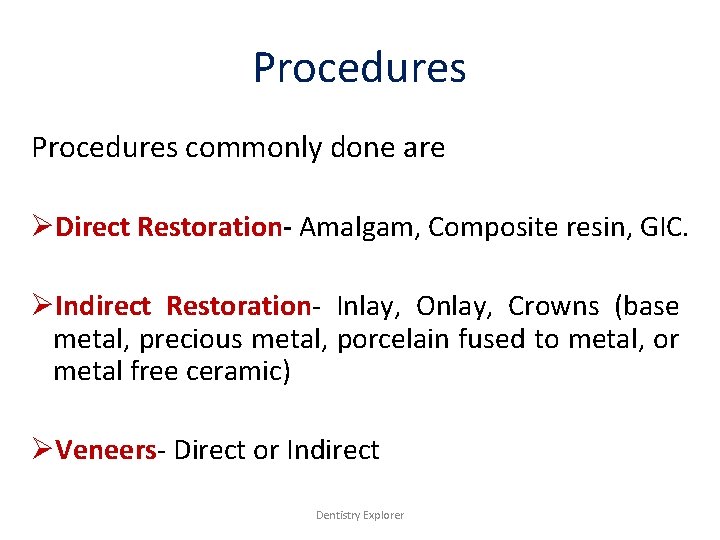 Procedures

Procedures commonly done are

➢Direct Restoration- Amalgam, Composite resin, GIC.

➢Indirect Restoration- Inlay, Onlay, Crowns (base metal, precious metal, porcelain fused to metal, or metal free ceramic)

➢Veneers- Direct or Indirect

Dentistry Explorer